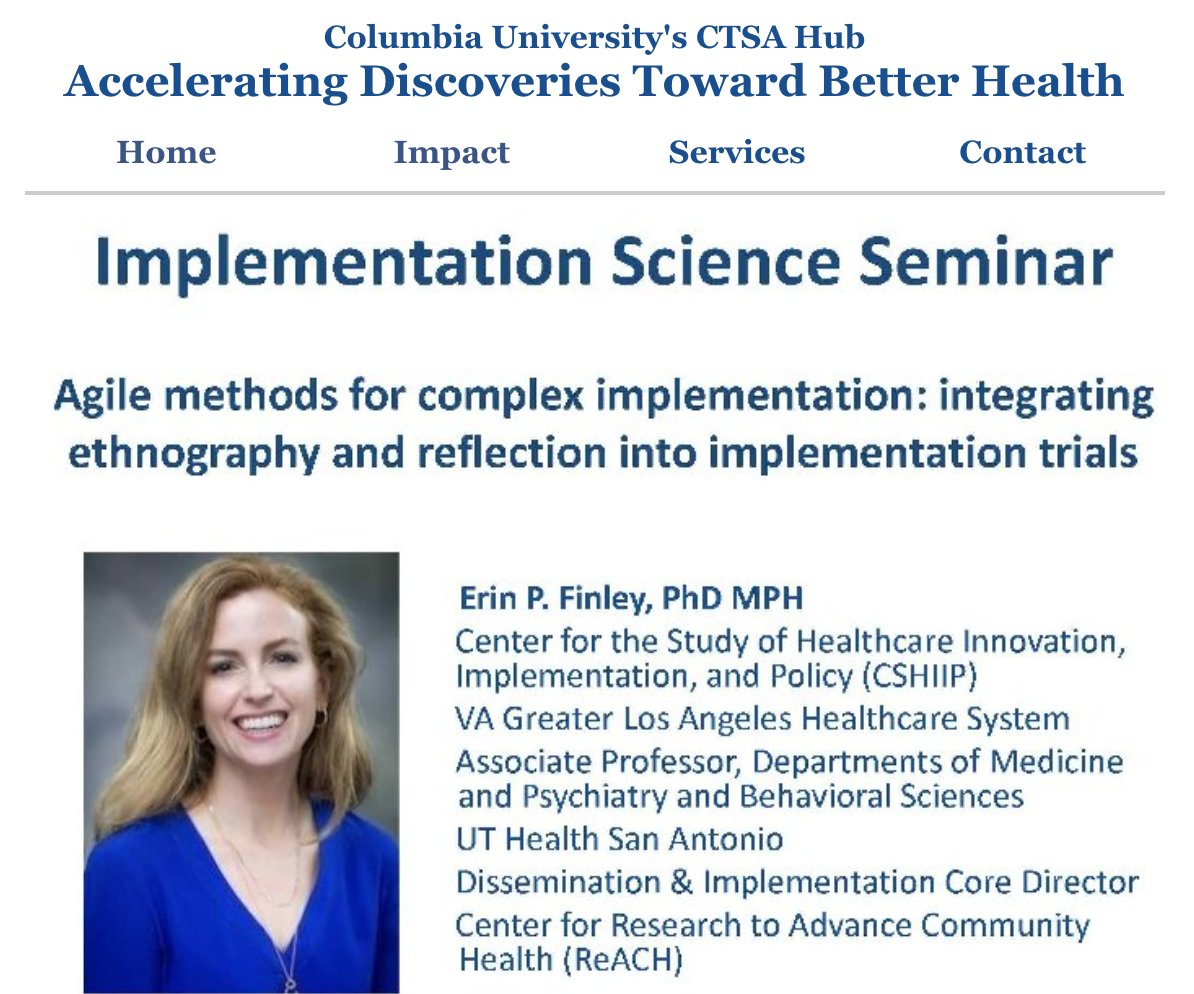 Columbia University's CTSA Hub
Accelerating Discoveries Toward Better Health

Home Impact Services Contact

Implementation Science Seminar

Agile methods for complex implementation: integrating ethnography and reflection into implementation trials

Erin P. Finley, PhD MPH
Center for the Study of Healthcare Innovation, Implementation, and Policy (CSHIIP)
VA Greater Los Angeles Healthcare System
Associate Professor, Departments of Medicine and Psychiatry and Behavioral Sciences
UT Health San Antonio
Dissemination & Implementation Core Director
Center for Research to Advance Community Health (ReACH)